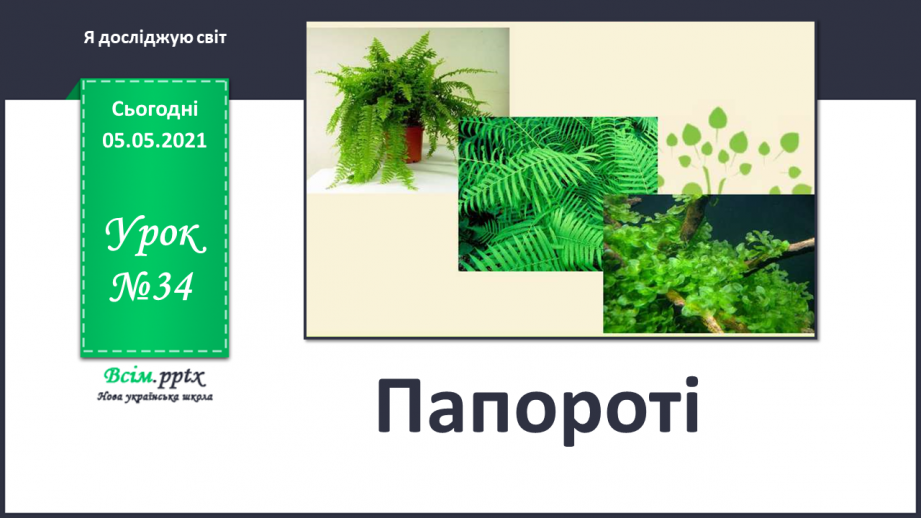 Я досліджую світ

Сьогодні
05.05.2021

Урок
№34

Всім.pptx
Нова українська школа

Папороті